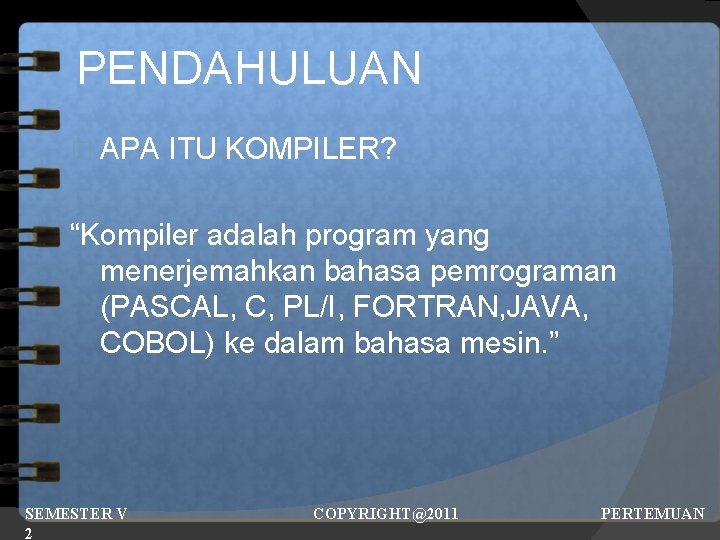 PENDAHULUAN

APA ITU KOMPILER?

“Kompiler adalah program yang menerjemahkan bahasa pemrograman (PASCAL, C, PL/I, FORTRAN,JAVA, COBOL) ke dalam bahasa mesin.”

SEMESTER V COPYRIGHT@2011 PERTEMUAN 2